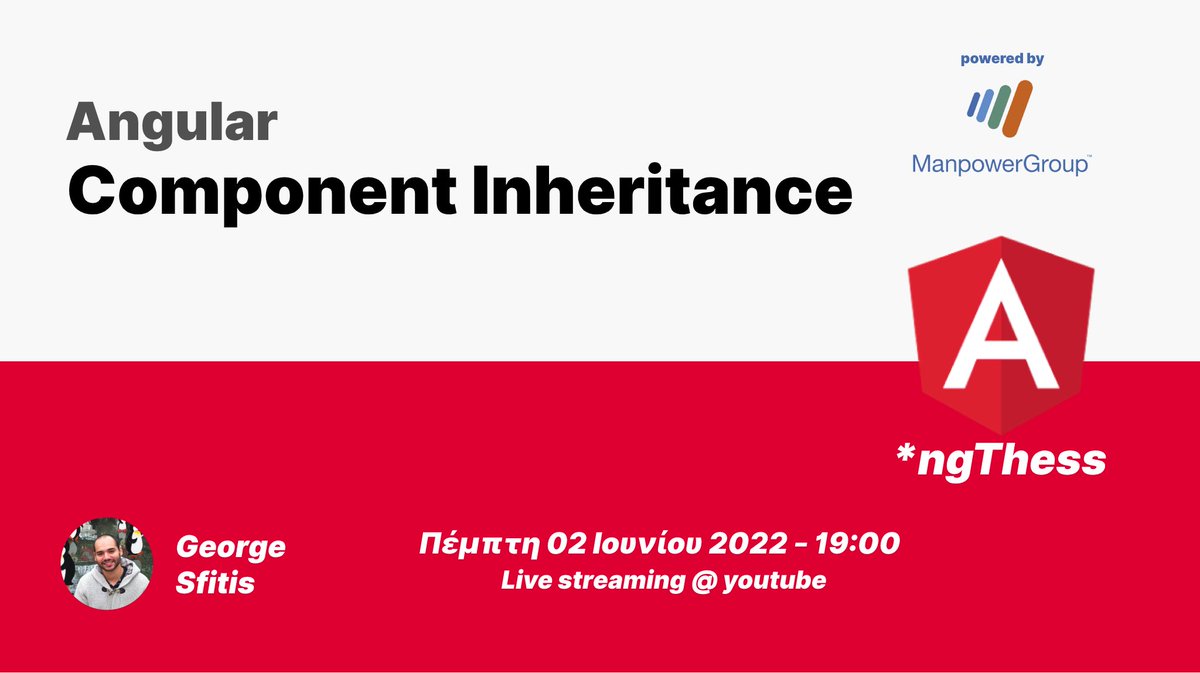 Angular
Component Inheritance

powered by
ManpowerGroup™

A

*ngThess

George
Sfitis

Πέμπτη 02 Ιουνίου 2022 - 19:00
Live streaming @ youtube